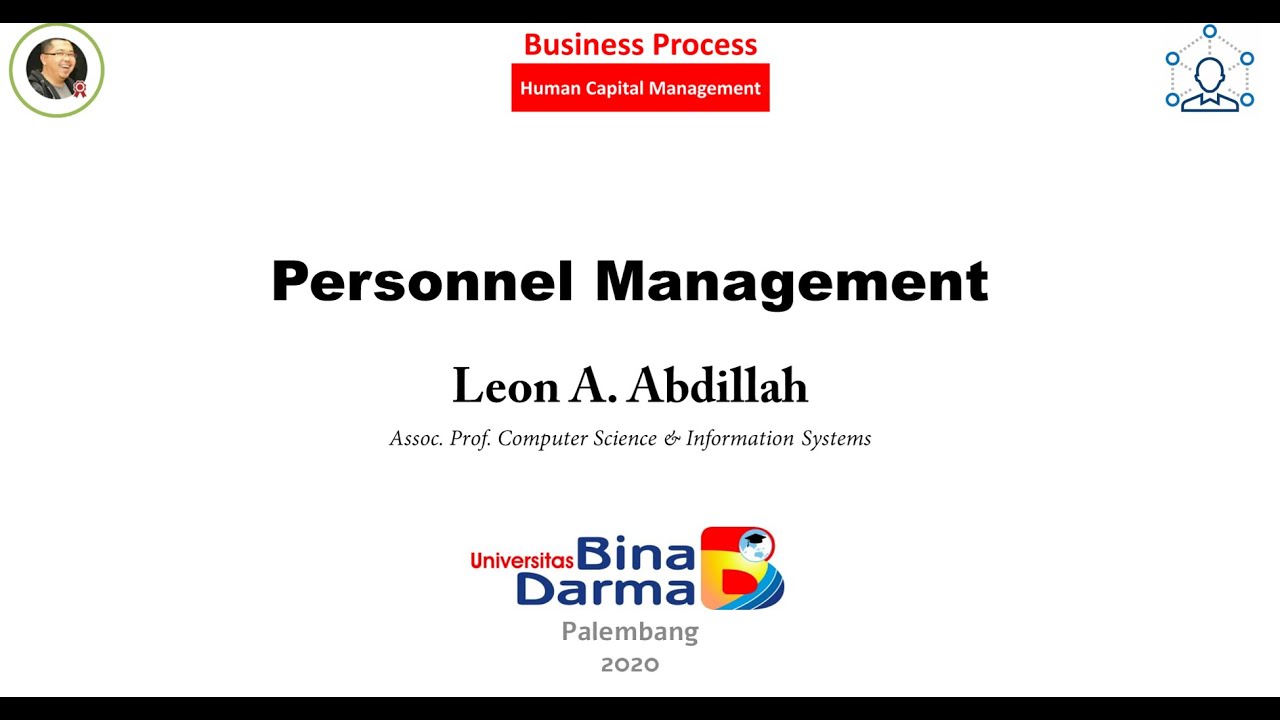 Business Process

Human Capital Management

Personnel Management

Leon A. Abdillah

Assoc. Prof. Computer Science & Information Systems

Universitas Bina Darma

Palembang

2020